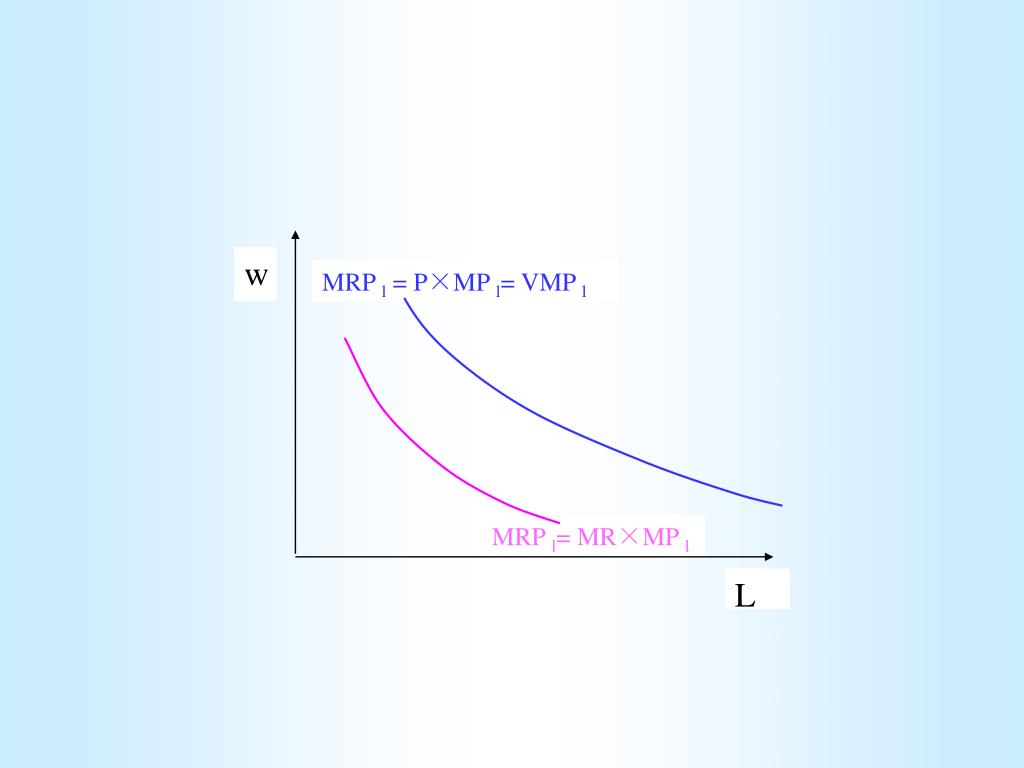 w

$MRP_l = P \times MP_l = VMP_l$

$MRP_l = MR \times MP_l$

L